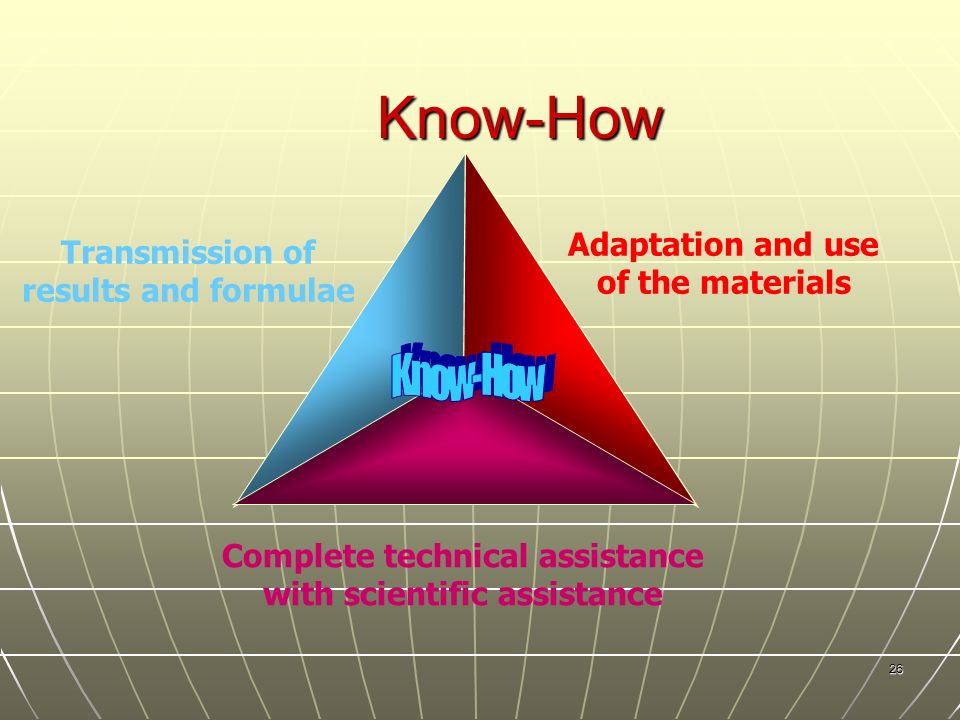 Know-How

Transmission of results and formulae

Adaptation and use of the materials

Know-How

Complete technical assistance with scientific assistance

26